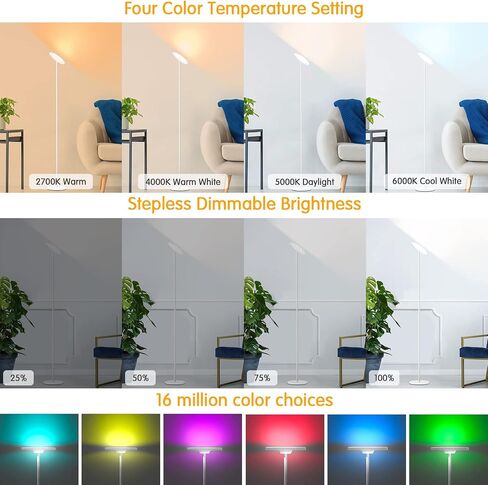 Four Color Temperature Setting

2700K Warm

4000K Warm White

5000K Daylight

6000K Cool White

Stepless Dimmable Brightness

25%

50%

75%

100%

16 million color choices